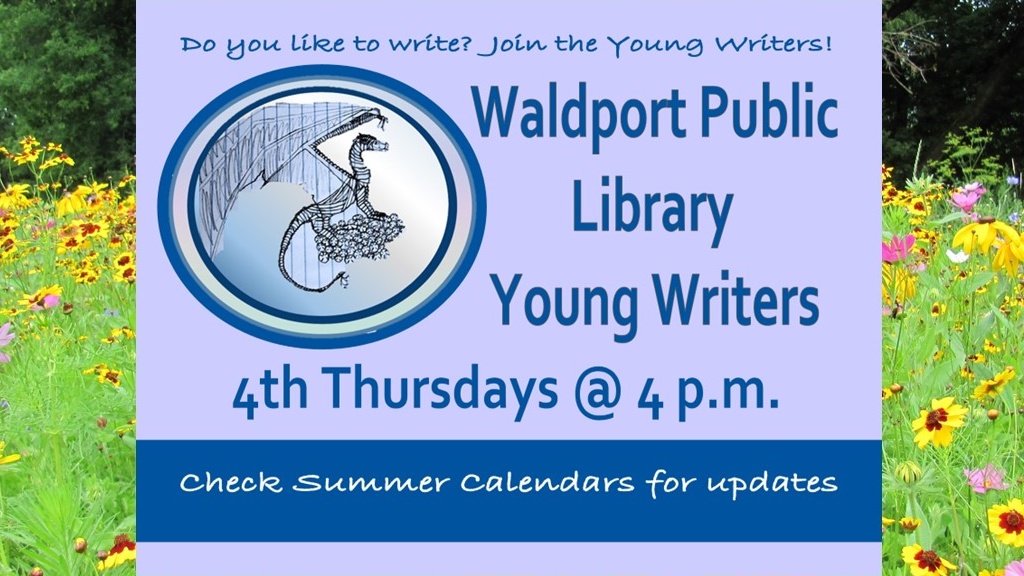 Do you like to write? Join the Young Writers!

Waldport Public Library Young Writers

4th Thursdays @ 4 p.m.

Check Summer Calendars for updates